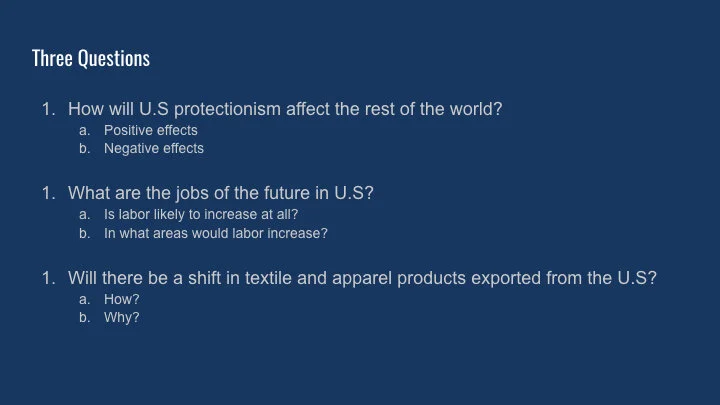 Three Questions

1. How will U.S protectionism affect the rest of the world?
a. Positive effects
b. Negative effects

1. What are the jobs of the future in U.S?
a. Is labor likely to increase at all?
b. In what areas would labor increase?

1. Will there be a shift in textile and apparel products exported from the U.S?
a. How?
b. Why?